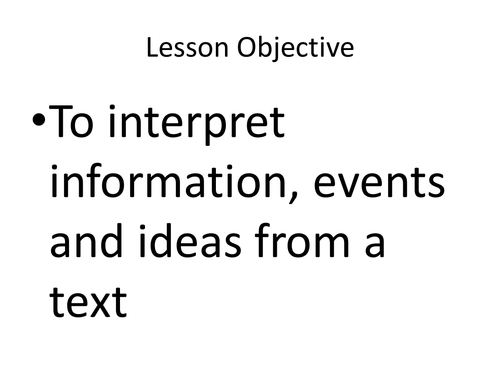 Lesson Objective

• To interpret information, events and ideas from a text